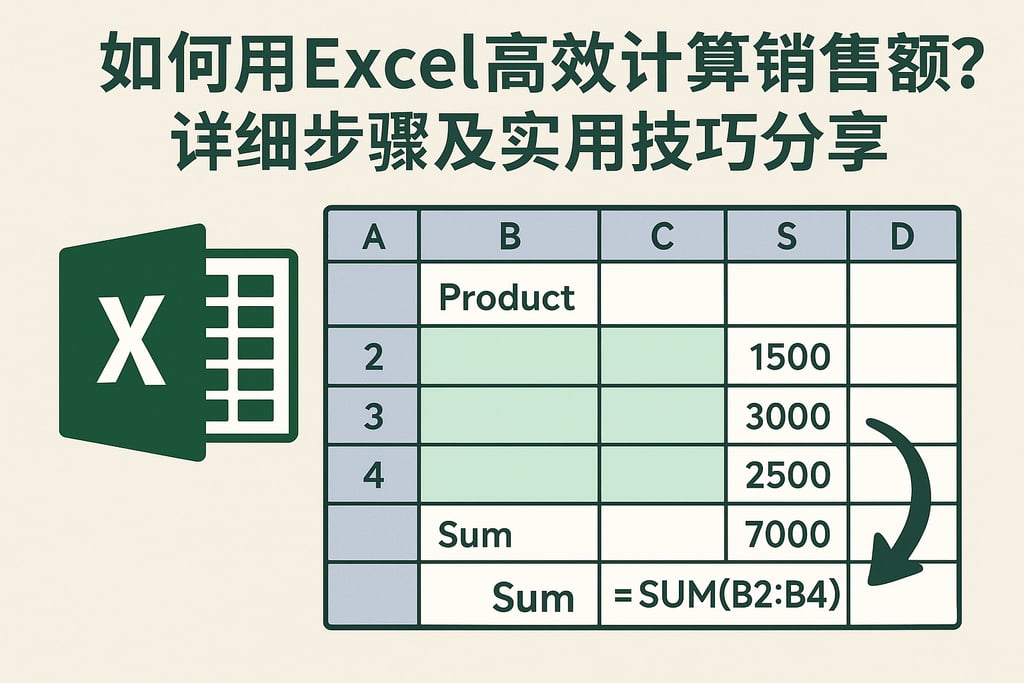 如何用Excel高效计算销售额?
详细步骤及实用技巧分享

X

| A | B | C | S | D |
|---|---|---|---|---|
| | Product | | | |
| 2 | | | 1500 | |
| 3 | | | 3000 | |
| 4 | | | 2500 | |
| | Sum | | 7000 | |
| | Sum | =SUM(B2:B4) | | |